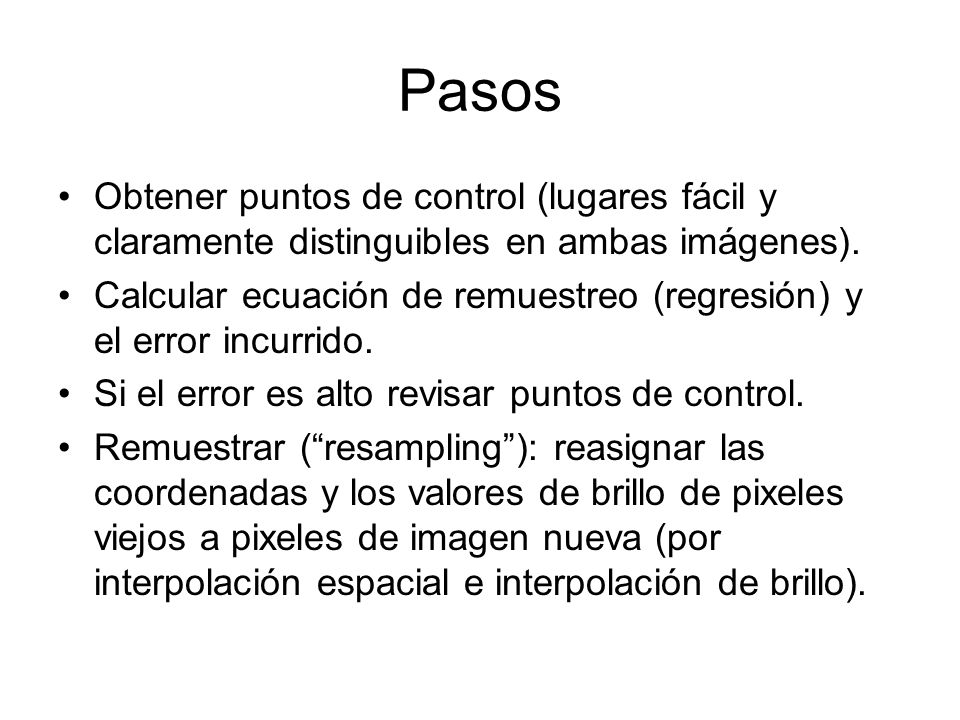 Pasos

• Obtener puntos de control (lugares fácil y claramente distinguibles en ambas imágenes).
• Calcular ecuación de remuestreo (regresión) y el error incurrido.
• Si el error es alto revisar puntos de control.
• Remuestrar (“resampling”): reasignar las coordenadas y los valores de brillo de pixeles viejos a pixeles de imagen nueva (por interpolación espacial e interpolación de brillo).